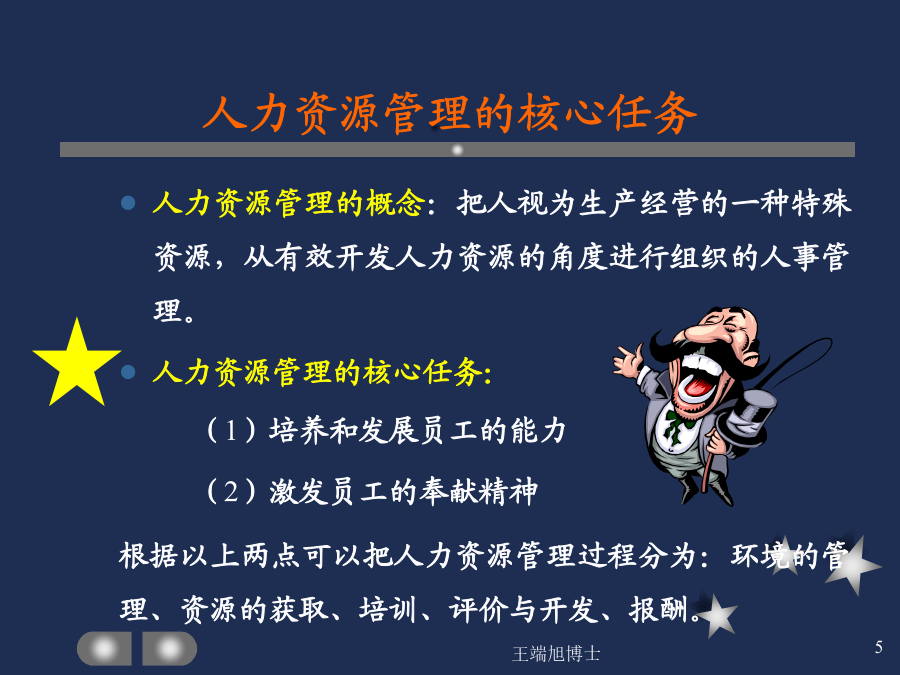 人力资源管理的核心任务

人力资源管理的概念：把人视为生产经营的一种特殊资源，从有效开发人力资源的角度进行组织的人事管理。

人力资源管理的核心任务:

（1）培养和发展员工的能力

（2）激发员工的奉献精神

根据以上两点可以把人力资源管理过程分为：环境的管理、资源的获取、培训、评价与开发、报酬。

王端旭博士

5